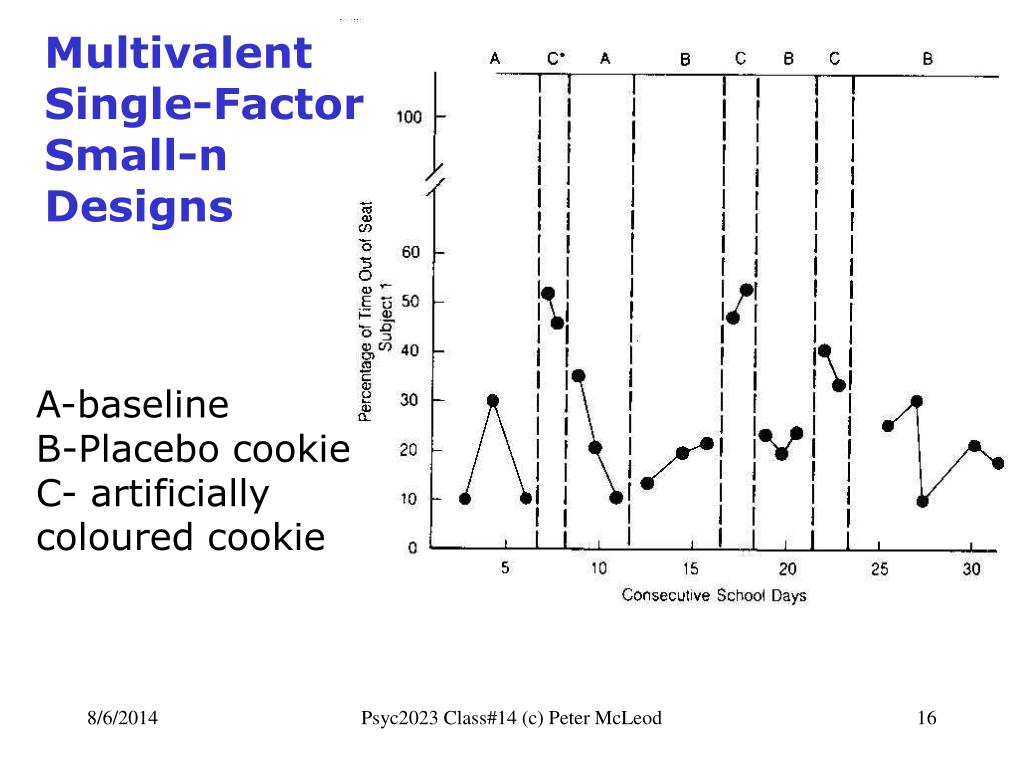 Multivalent Single-Factor Small-n Designs

A-baseline
B-Placebo cookie
C- artificially coloured cookie

A C* A B C B C B

100
60
50
40
30
20
10
0

Percentage of Time Out of Seat Subject 1

5 10 15 20 25 30

Consecutive School Days

8/6/2014 Psyc2023 Class#14 (c) Peter McLeod 16